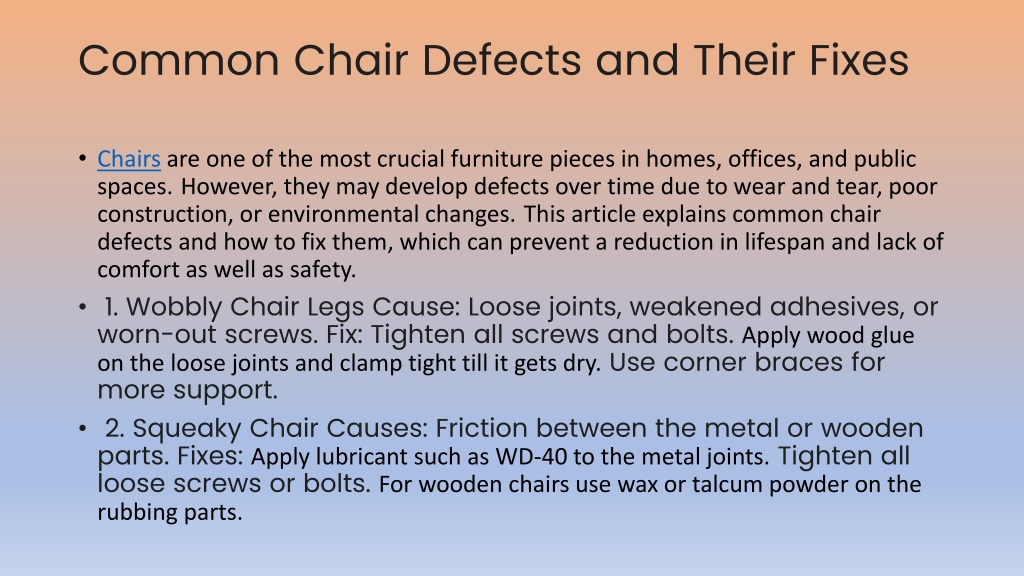 Common Chair Defects and Their Fixes

• Chairs are one of the most crucial furniture pieces in homes, offices, and public spaces. However, they may develop defects over time due to wear and tear, poor construction, or environmental changes. This article explains common chair defects and how to fix them, which can prevent a reduction in lifespan and lack of comfort as well as safety.

• 1. Wobbly Chair Legs Cause: Loose joints, weakened adhesives, or worn-out screws. Fix: Tighten all screws and bolts. Apply wood glue on the loose joints and clamp tight till it gets dry. Use corner braces for more support.

• 2. Squeaky Chair Causes: Friction between the metal or wooden parts. Fixes: Apply lubricant such as WD-40 to the metal joints. Tighten all loose screws or bolts. For wooden chairs use wax or talcum powder on the rubbing parts.